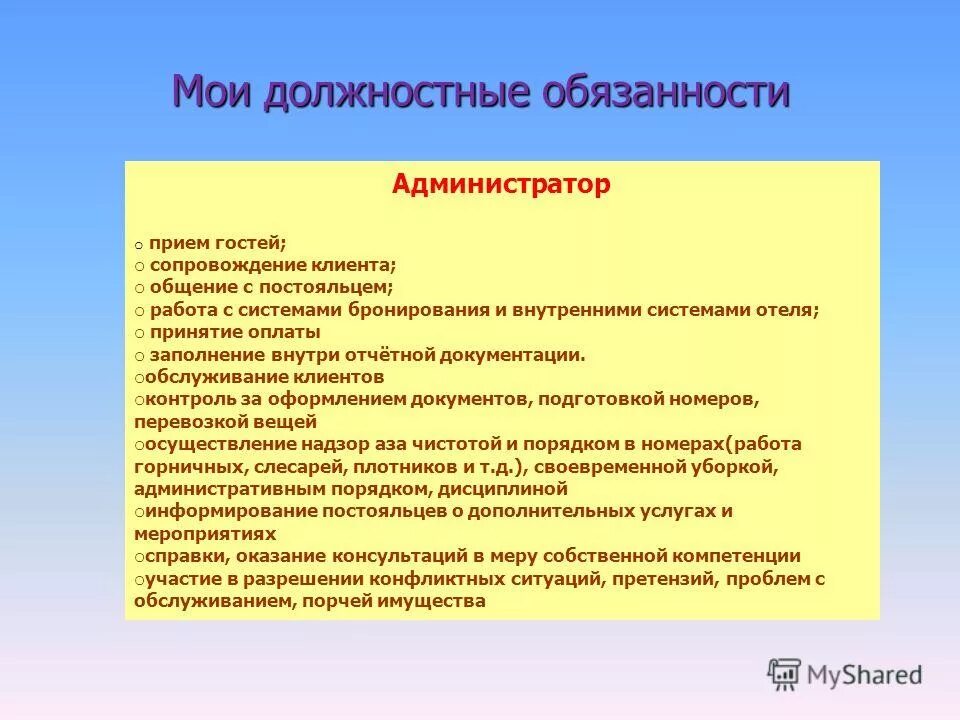 Мои должностные обязанности

Администратор

o прием гостей;
o сопровождение клиента;
o общение с постояльцем;
o работа с системами бронирования и внутренними системами отеля;
o принятие оплаты
o заполнение внутри отчётной документации.
oобслуживание клиентов
oконтроль за оформлением документов, подготовкой номеров, перевозкой вещей
oосуществление надзор аза чистотой и порядком в номерах(работа горничных, слесарей, плотников и т.д.), своевременной уборкой, административным порядком, дисциплиной
oинформирование постояльцев о дополнительных услугах и мероприятиях
oсправки, оказание консультаций в меру собственной компетенции
oучастие в разрешении конфликтных ситуаций, претензий, проблем с обслуживанием, порчей имущества

MyShared